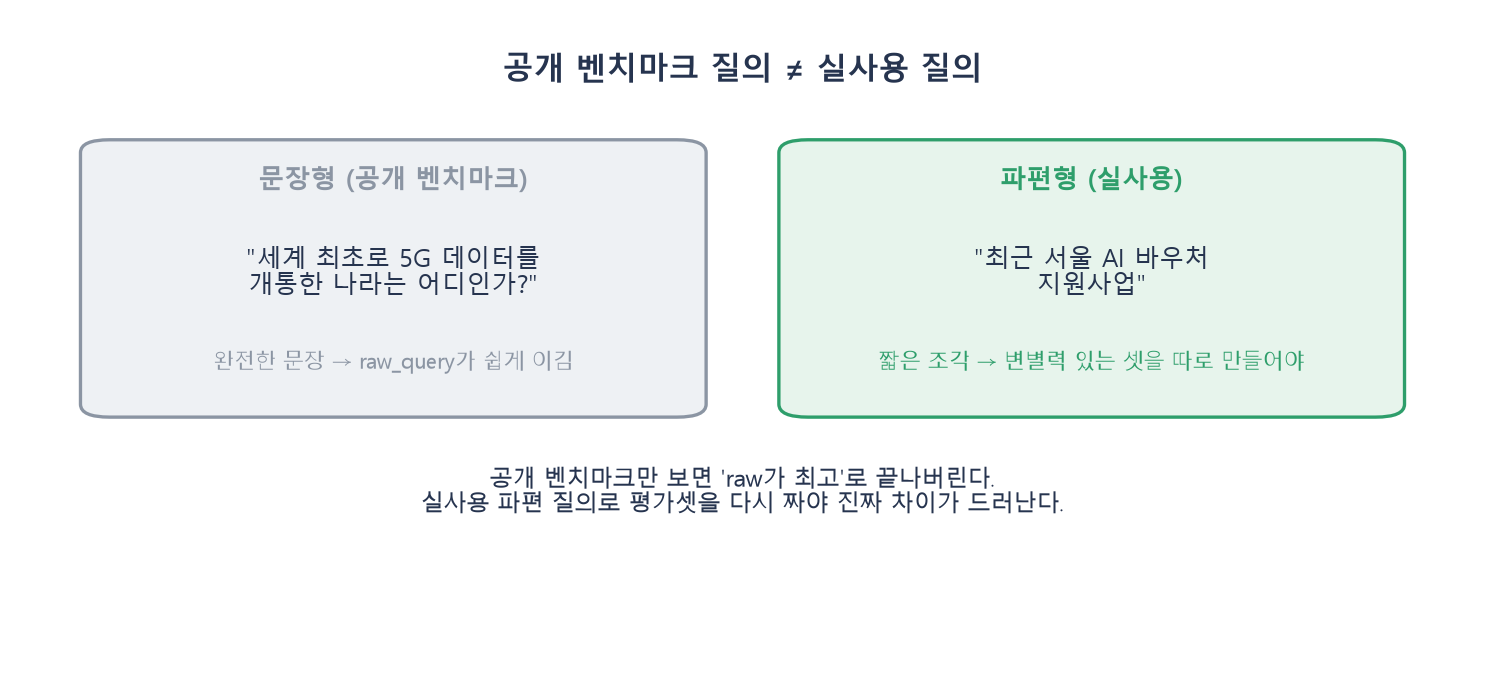 공개 벤치마크 질의 ≠ 실사용 질의

문장형 (공개 벤치마크)

"세계 최초로 5G 데이터를 개통한 나라는 어디인가?"

완전한 문장 → raw_query가 쉽게 이김

파편형 (실사용)

"최근 서울 AI 바우처 지원사업"

짧은 조각 → 변별력 있는 셋을 따로 만들어야

공개 벤치마크만 보면 'raw가 최고'로 끝나버린다.
실사용 파편 질의로 평가셋을 다시 짜야 진짜 차이가 드러난다.